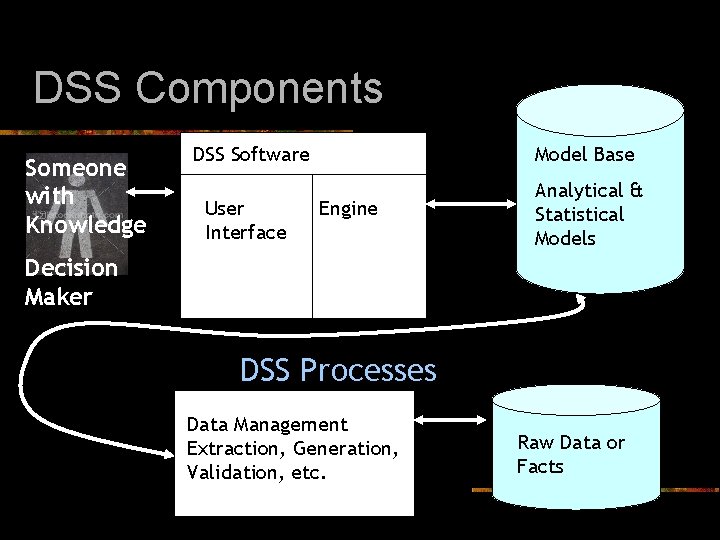 DSS Components

Someone with Knowledge

Decision Maker

DSS Software

User Interface

Engine

Model Base

Analytical & Statistical Models

DSS Processes

Data Management Extraction, Generation, Validation, etc.

Raw Data or Facts